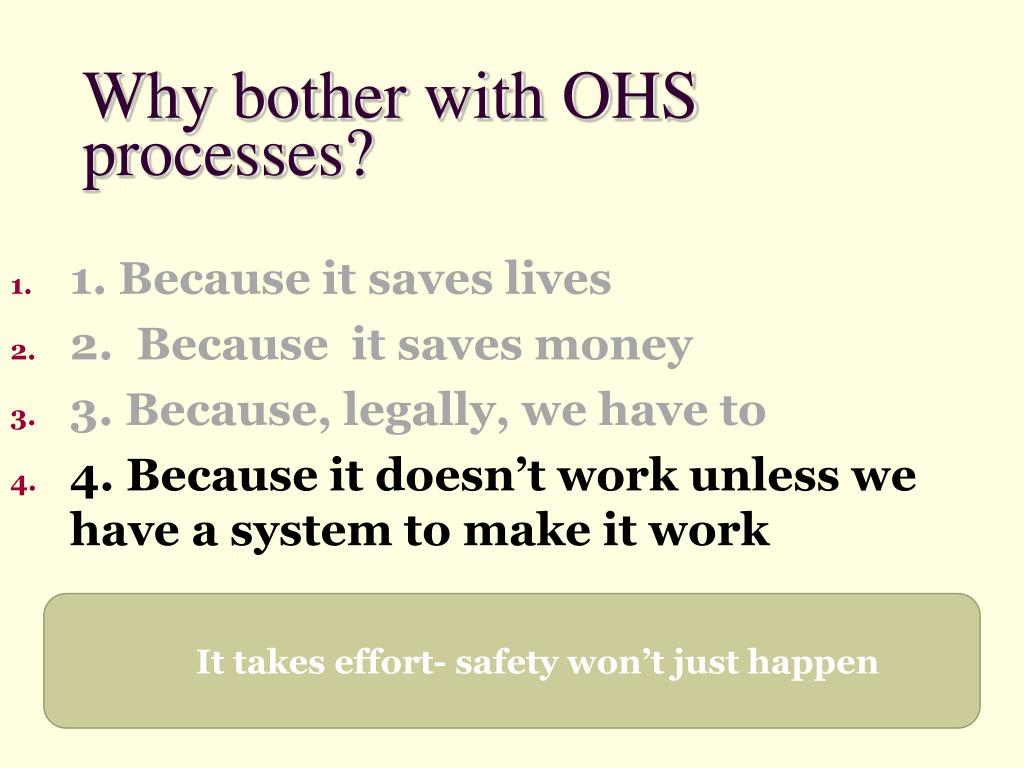 Why bother with OHS processes?

1. 1. Because it saves lives
2. 2. Because it saves money
3. 3. Because, legally, we have to
4. 4. Because it doesn’t work unless we have a system to make it work

It takes effort- safety won’t just happen